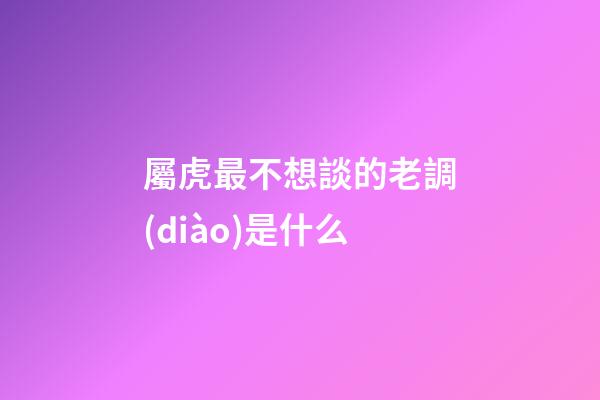 屬虎最不想談的老調(diào)是什么